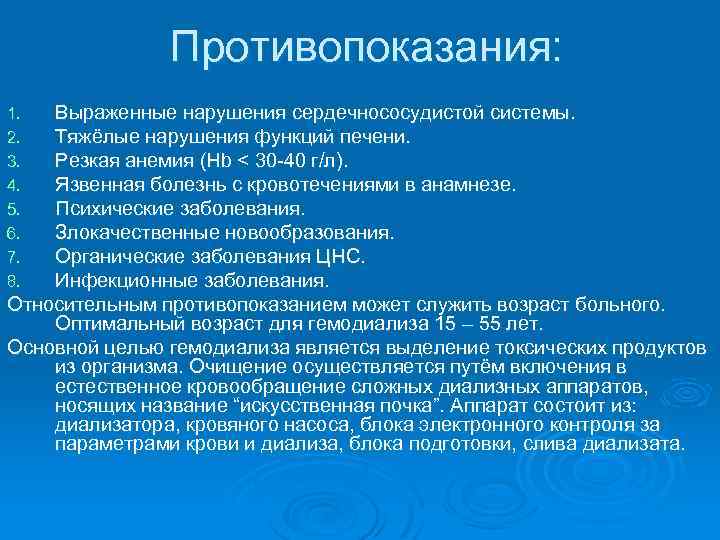 Противопоказания:

1. Выраженные нарушения сердечнососудистой системы.
2. Тяжёлые нарушения функций печени.
3. Резкая анемия (Hb < 30-40 г/л).
4. Язвенная болезнь с кровотечениями в анамнезе.
5. Психические заболевания.
6. Злокачественные новообразования.
7. Органические заболевания ЦНС.
8. Инфекционные заболевания.

Относительным противопоказанием может служить возраст больного. Оптимальный возраст для гемодиализа 15 – 55 лет.

Основной целью гемодиализа является выделение токсических продуктов из организма. Очищение осуществляется путём включения в естественное кровообращение сложных диализных аппаратов, носящих название “искусственная почка”. Аппарат состоит из: диализатора, кровяного насоса, блока электронного контроля за параметрами крови и диализа, блока подготовки, слива диализата.